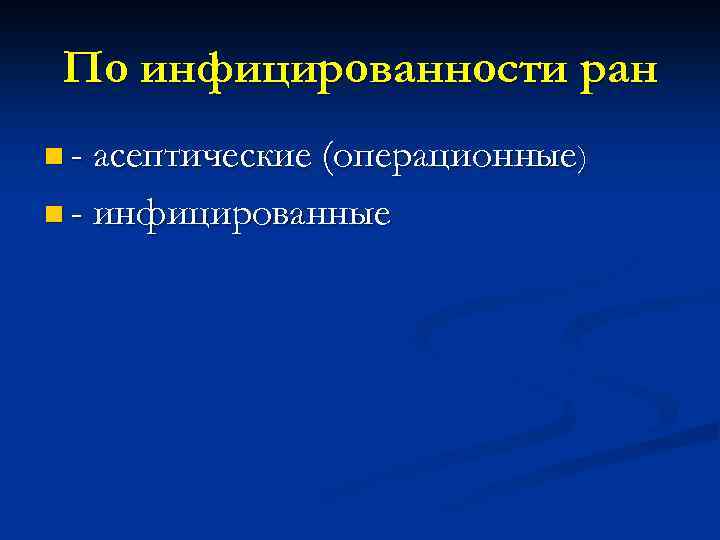 По инфицированности ран

- асептические (операционные)
- инфицированные